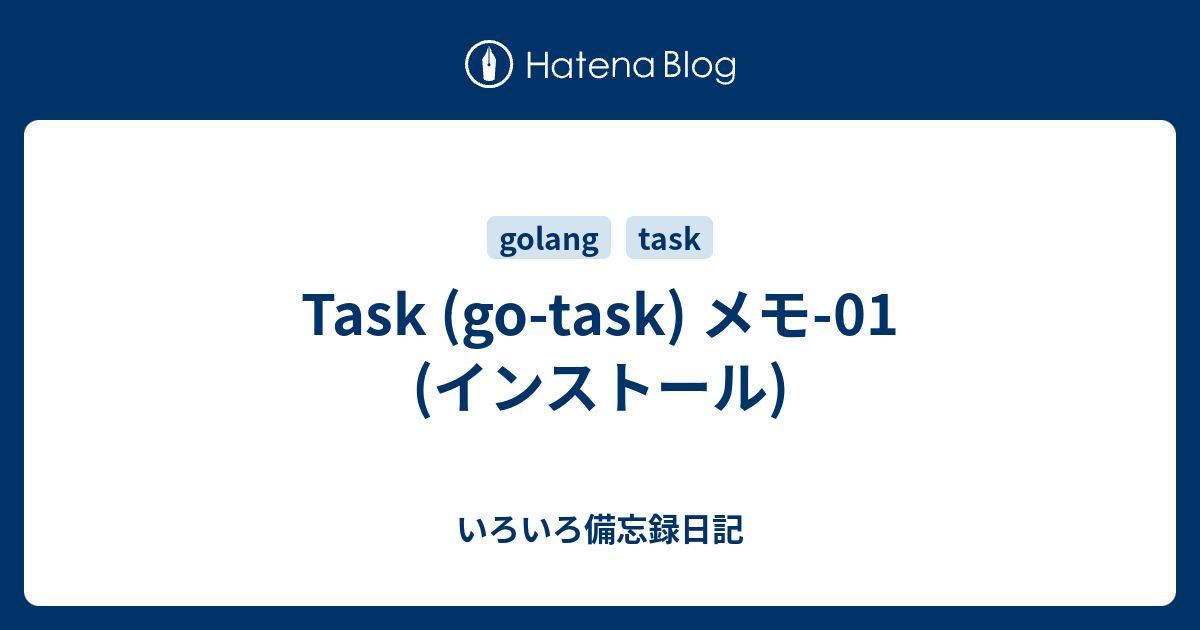 Hatena Blog

golang task

Task (go-task) メモ-01 (インストール)

いろいろ備忘録日記